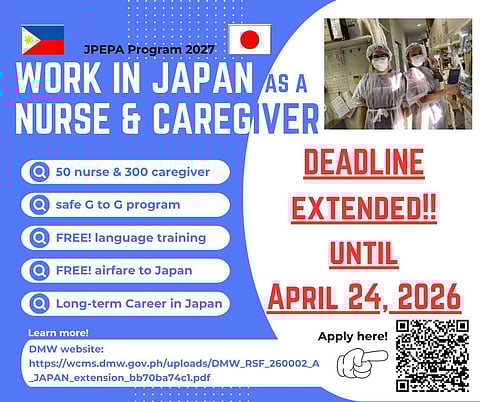 JPEPA Program 2027

WORK IN JAPAN AS A NURSE & CAREGIVER

50 nurse & 300 caregiver

safe G to G program

FREE! language training

FREE! airfare to Japan

Long-term Career in Japan

DEADLINE EXTENDED!! UNTIL APRIL 24, 2026

Learn more!

DMW website: https://wcms.dmw.gov.ph/uploads/DMW_RSF_260002_A_JAPAN_extension_bb70ba74c1.pdf

Apply here!